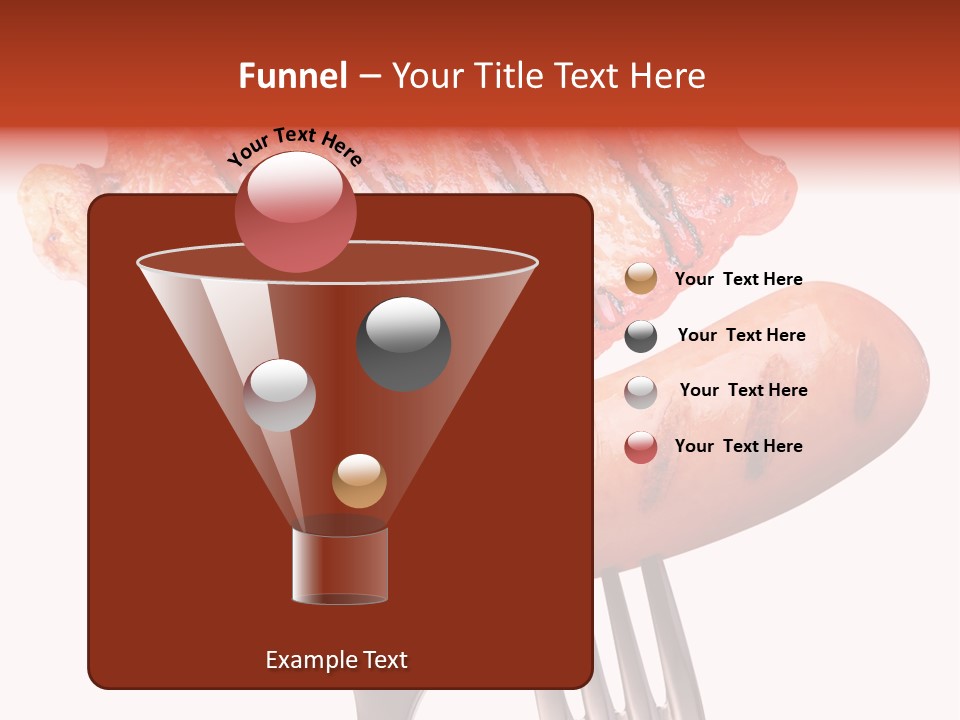 Funnel – Your Title Text Here

Your Text Here

Your Text Here

Your Text Here

Your Text Here

Your Text Here

Example Text